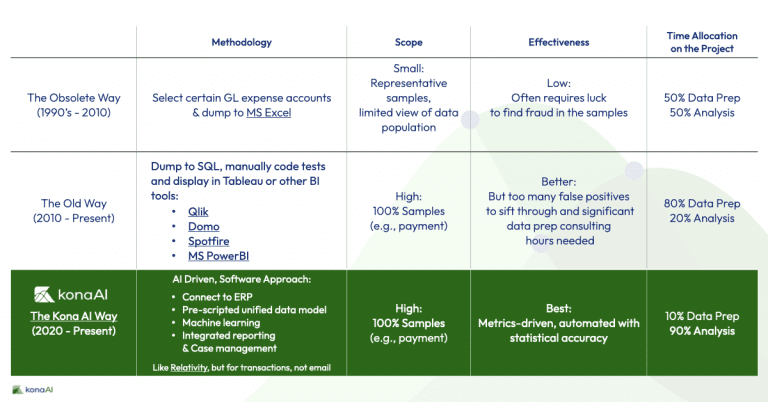 | | Methodology | Scope | Effectiveness | Time Allocation on the Project |
|---|---|---|---|---|
| The Obsolete Way (1990's - 2010) | Select certain GL expense accounts & dump to MS Excel | Small: Representative samples, limited view of data population | Low: Often requires luck to find fraud in the samples | 50% Data Prep 50% Analysis |
| The Old Way (2010 - Present) | Dump to SQL, manually code tests and display in Tableau or other BI tools: • Qlik • Domo • Spotfire • MS PowerBI | High: 100% Samples (e.g., payment) | Better: But too many false positives to sift through and significant data prep consulting hours needed | 80% Data Prep 20% Analysis |
| konaAI The Kona AI Way (2020 - Present) | AI Driven, Software Approach: • Connect to ERP • Pre-scripted unified data model • Machine learning • Integrated reporting & Case management Like Relativity, but for transactions, not email | High: 100% Samples (e.g., payment) | Best: Metrics-driven, automated with statistical accuracy | 10% Data Prep 90% Analysis |

konaAI